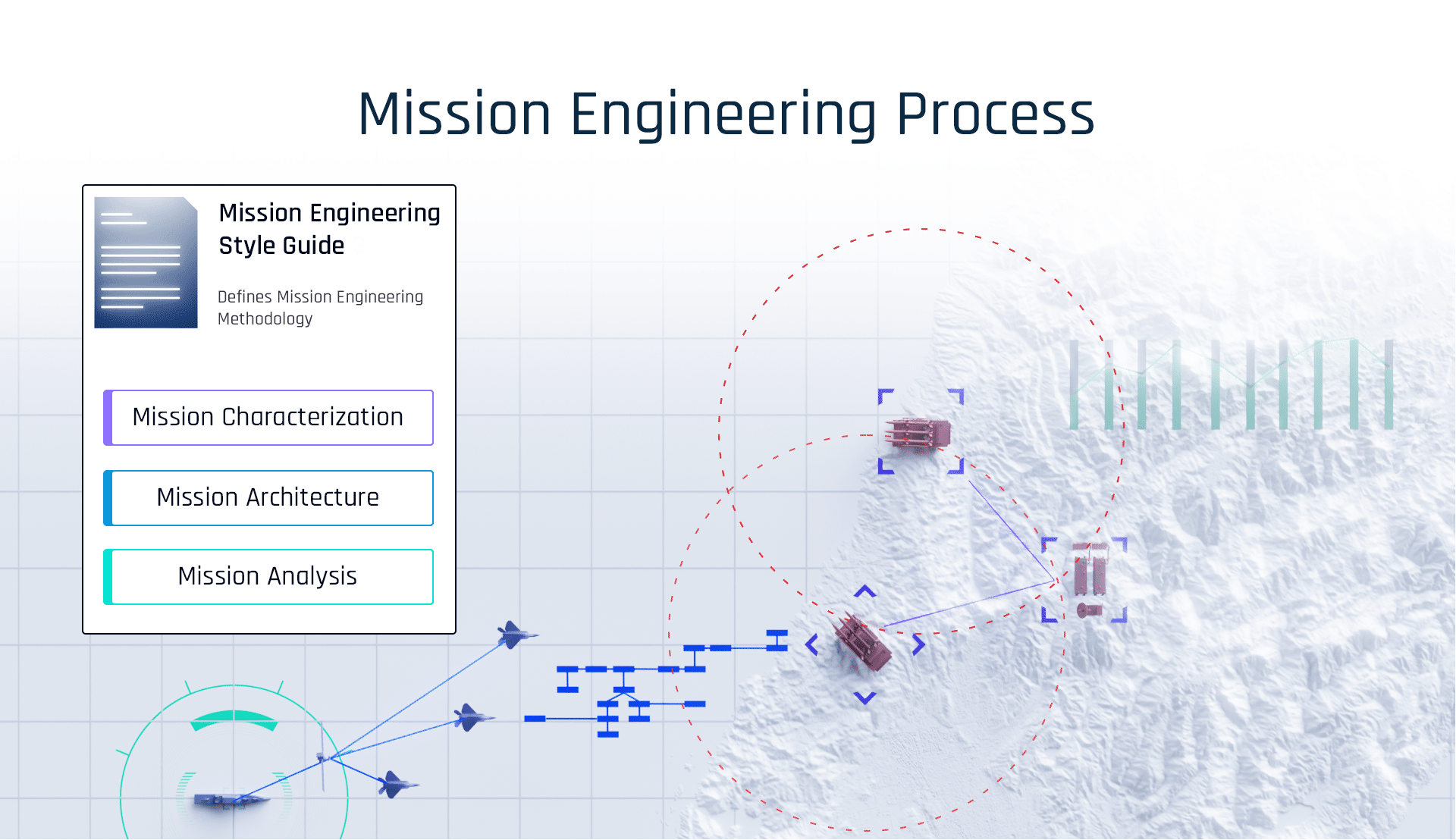 Mission Engineering Process

Mission Engineering Style Guide

Defines Mission Engineering Methodology

Mission Characterization

Mission Architecture

Mission Analysis